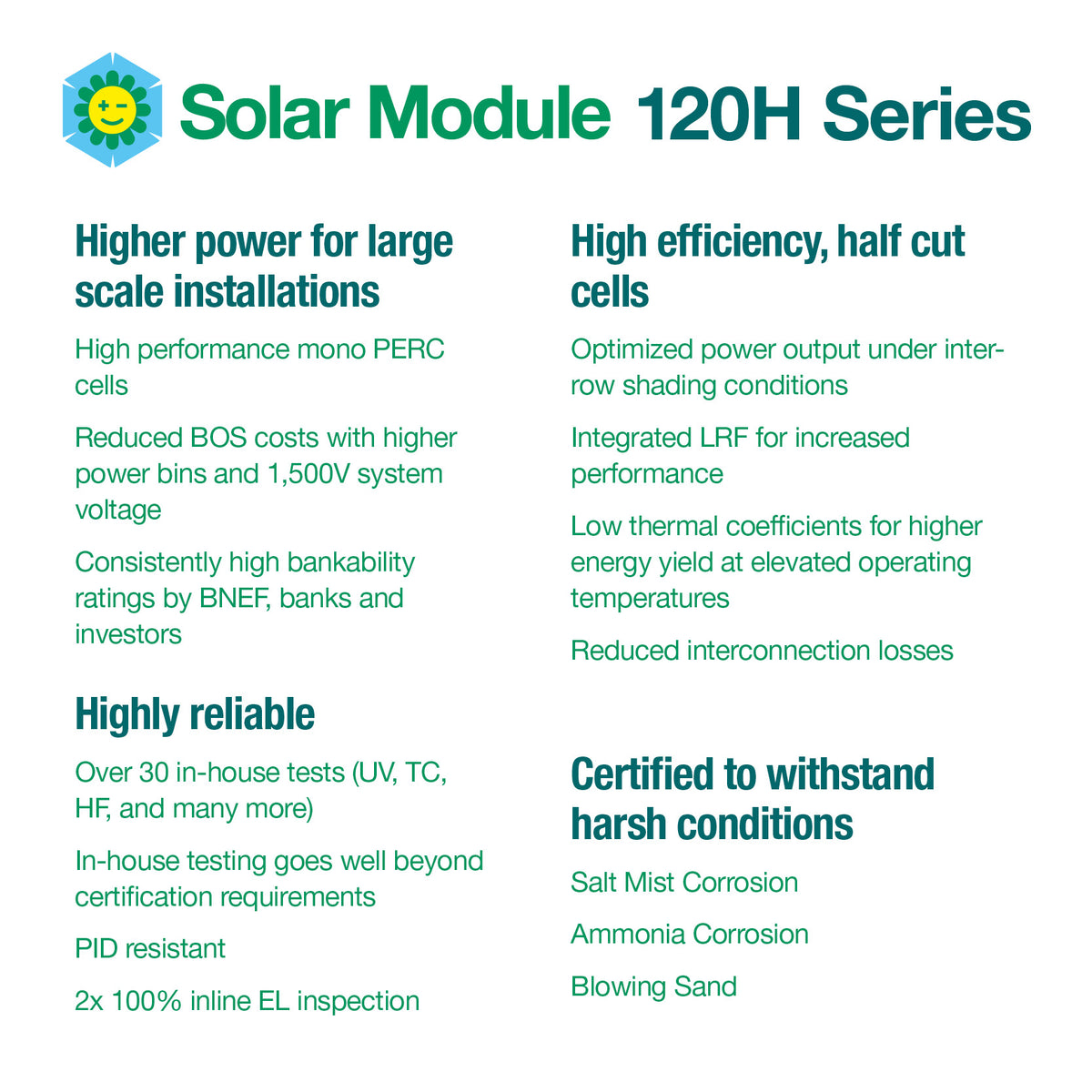 Solar Module 120H Series

Higher power for large scale installations

High performance mono PERC cells

Reduced BOS costs with higher power bins and 1,500V system voltage

Consistently high bankability ratings by BNEF, banks and investors

Highly reliable

Over 30 in-house tests (UV, TC, HF, and many more)

In-house testing goes well beyond certification requirements

PID resistant

2x 100% inline EL inspection

High efficiency, half cut cells

Optimized power output under inter-row shading conditions

Integrated LRF for increased performance

Low thermal coefficients for higher energy yield at elevated operating temperatures

Reduced interconnection losses

Certified to withstand harsh conditions

Salt Mist Corrosion

Ammonia Corrosion

Blowing Sand